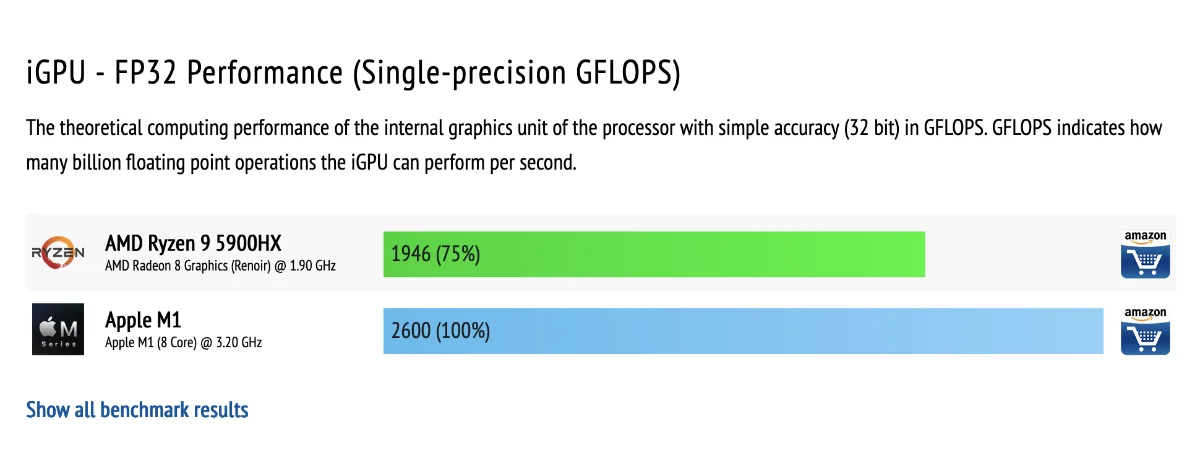 iGPU - FP32 Performance (Single-precision GFLOPS)

The theoretical computing performance of the internal graphics unit of the processor with simple accuracy (32 bit) in GFLOPS. GFLOPS indicates how many billion floating point operations the iGPU can perform per second.

RYZEN
AMD Ryzen 9 5900HX
AMD Radeon 8 Graphics (Renoir) @ 1.90 GHz
1946 (75%)
amazon

M
Series
Apple M1
Apple M1 (8 Core) @ 3.20 GHz
2600 (100%)
amazon

Show all benchmark results